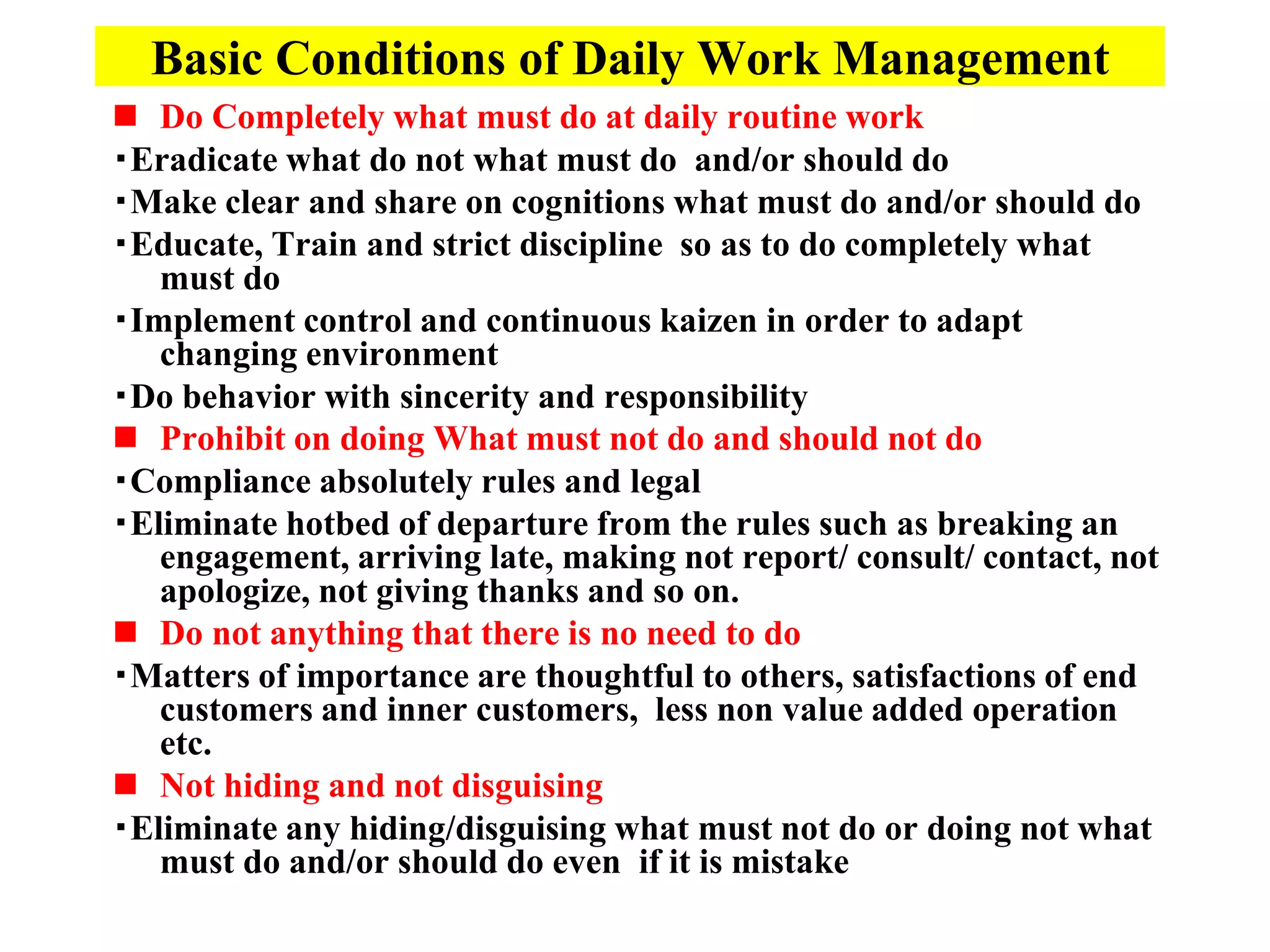 Basic Conditions of Daily Work Management

■ Do Completely what must do at daily routine work

▪Eradicate what do not what must do and/or should do

▪Make clear and share on cognitions what must do and/or should do

▪Educate, Train and strict discipline so as to do completely what must do

▪Implement control and continuous kaizen in order to adapt changing environment

▪Do behavior with sincerity and responsibility

■ Prohibit on doing What must not do and should not do

▪Compliance absolutely rules and legal

▪Eliminate hotbed of departure from the rules such as breaking an engagement, arriving late, making not report/ consult/ contact, not apologize, not giving thanks and so on.

■ Do not anything that there is no need to do

▪Matters of importance are thoughtful to others, satisfactions of end customers and inner customers, less non value added operation etc.

■ Not hiding and not disguising

▪Eliminate any hiding/disguising what must not do or doing not what must do and/or should do even if it is mistake